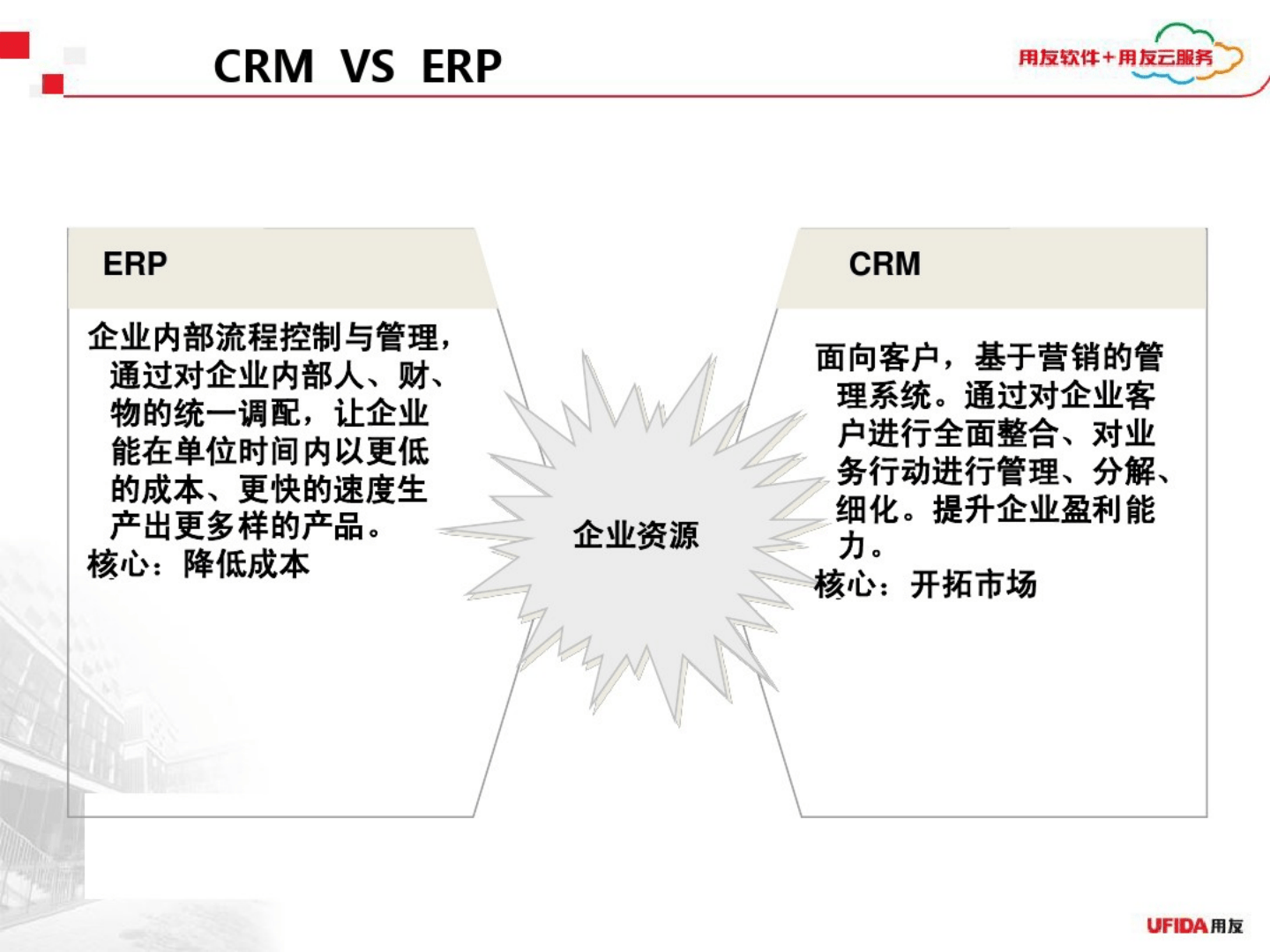 CRM VS ERP

用友软件+用友云服务

ERP

企业内部流程控制与管理，通过对企业内部人、财、物的统一调配，让企业能在单位时间内以更低的成本、更快的速度生产出更多样的产品。
核心：降低成本

企业资源

CRM

面向客户，基于营销的管理系统。通过对企业客户进行全面整合、对业务行动进行管理、分解、细化。提升企业盈利能力。
核心：开拓市场

UFIDA用友